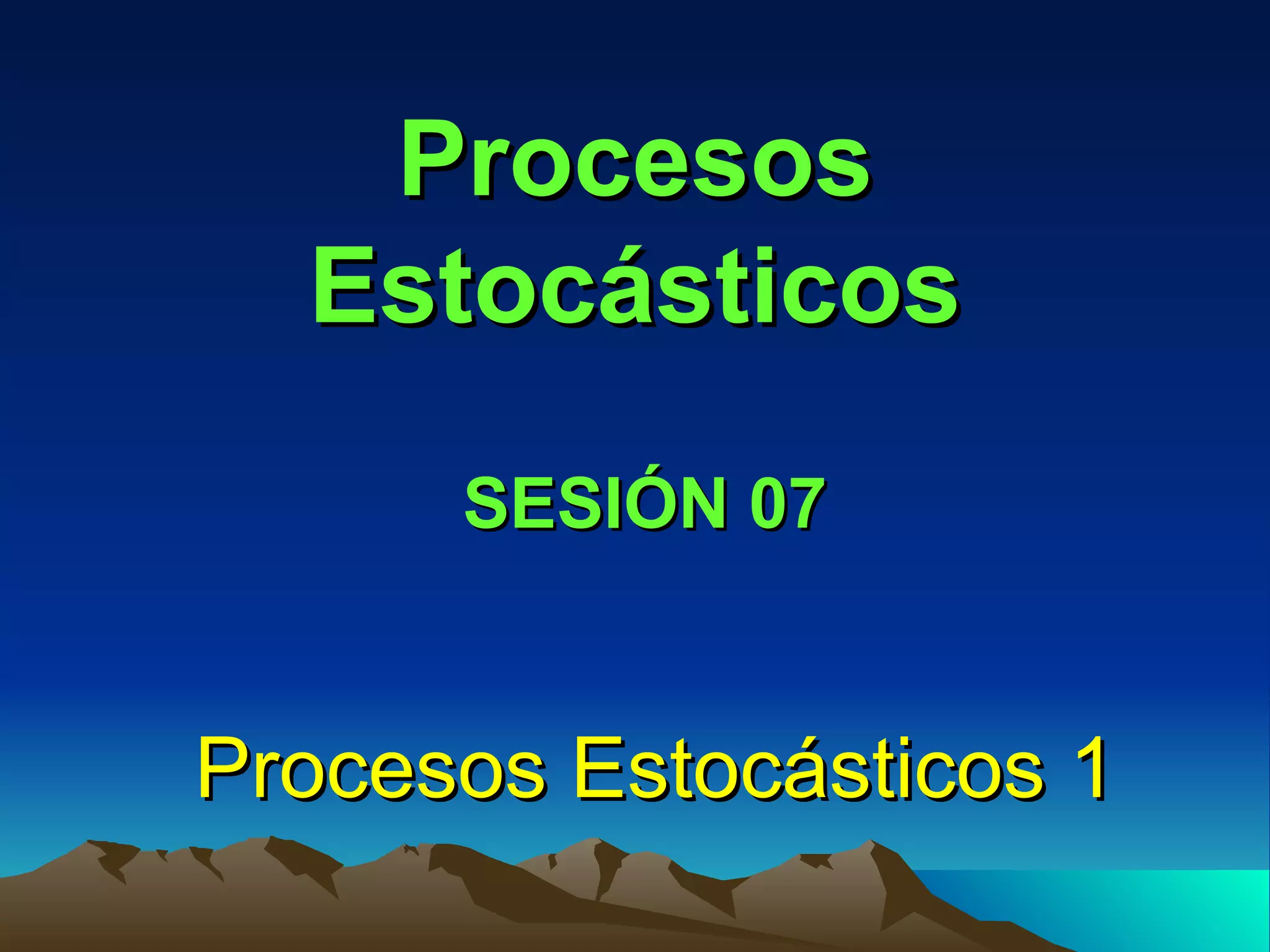 Procesos Estocásticos

SESIÓN 07

Procesos Estocásticos 1